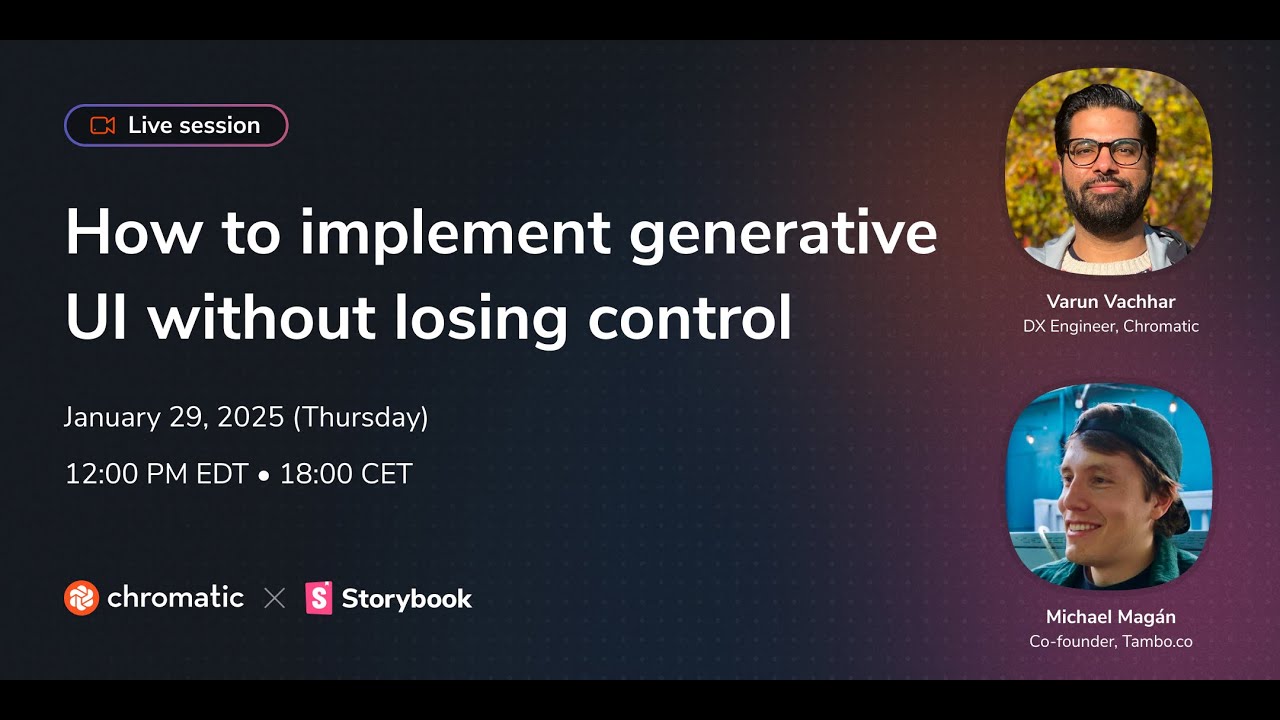 Live session

How to implement generative UI without losing control

January 29, 2025 (Thursday)

12:00 PM EDT • 18:00 CET

chromatic × Storybook

Varun Vachhar
DX Engineer, Chromatic

Michael Magán
Co-founder, Tambo.co